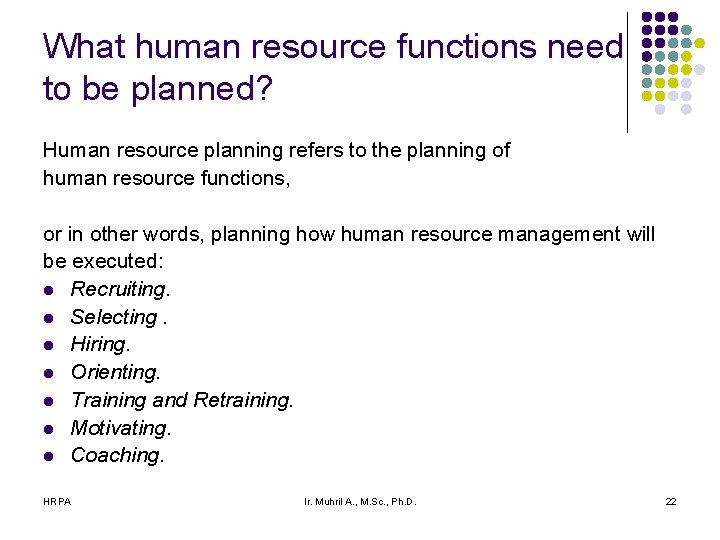 What human resource functions need to be planned?

Human resource planning refers to the planning of human resource functions,

or in other words, planning how human resource management will be executed:
- Recruiting.
- Selecting .
- Hiring.
- Orienting.
- Training and Retraining.
- Motivating.
- Coaching.

HRPA Ir. Muhril A., M.Sc., Ph.D. 22